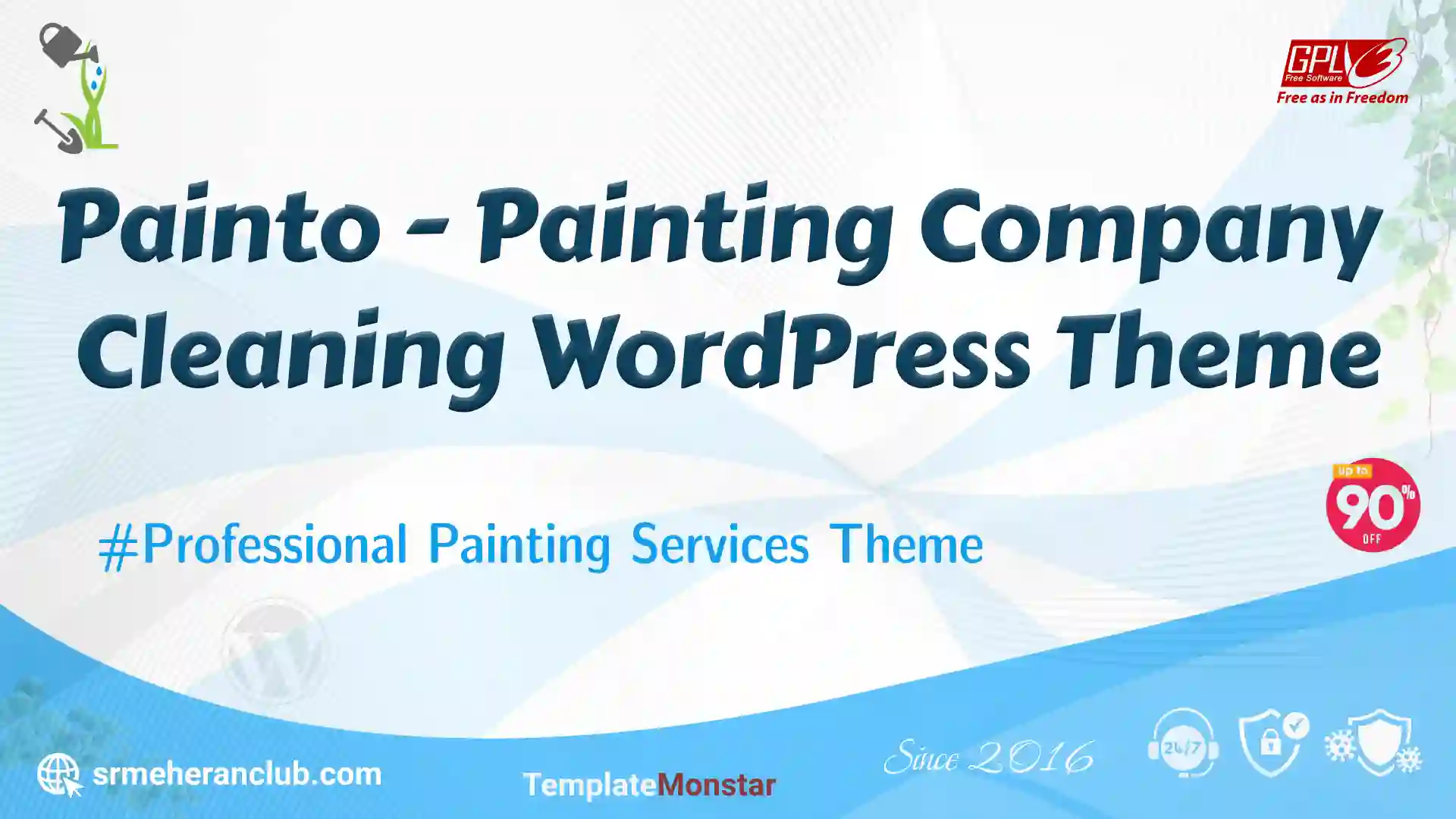 GPLv3
Free Software
Free as in Freedom

Painto - Painting Company Cleaning WordPress Theme

up to
90%
OFF

#Professional Painting Services Theme

srmeheranclub.com

TemplateMonstar

Since 2016

24/7